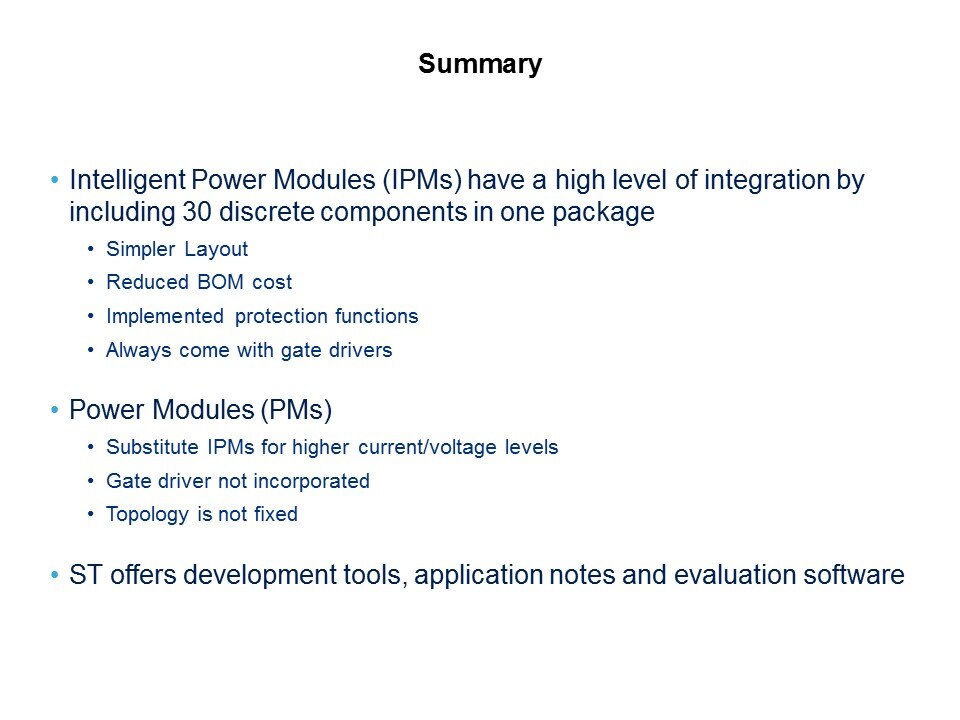 Summary

• Intelligent Power Modules (IPMs) have a high level of integration by including 30 discrete components in one package

• Simpler Layout
• Reduced BOM cost
• Implemented protection functions
• Always come with gate drivers

• Power Modules (PMs)

• Substitute IPMs for higher current/voltage levels
• Gate driver not incorporated
• Topology is not fixed

• ST offers development tools, application notes and evaluation software